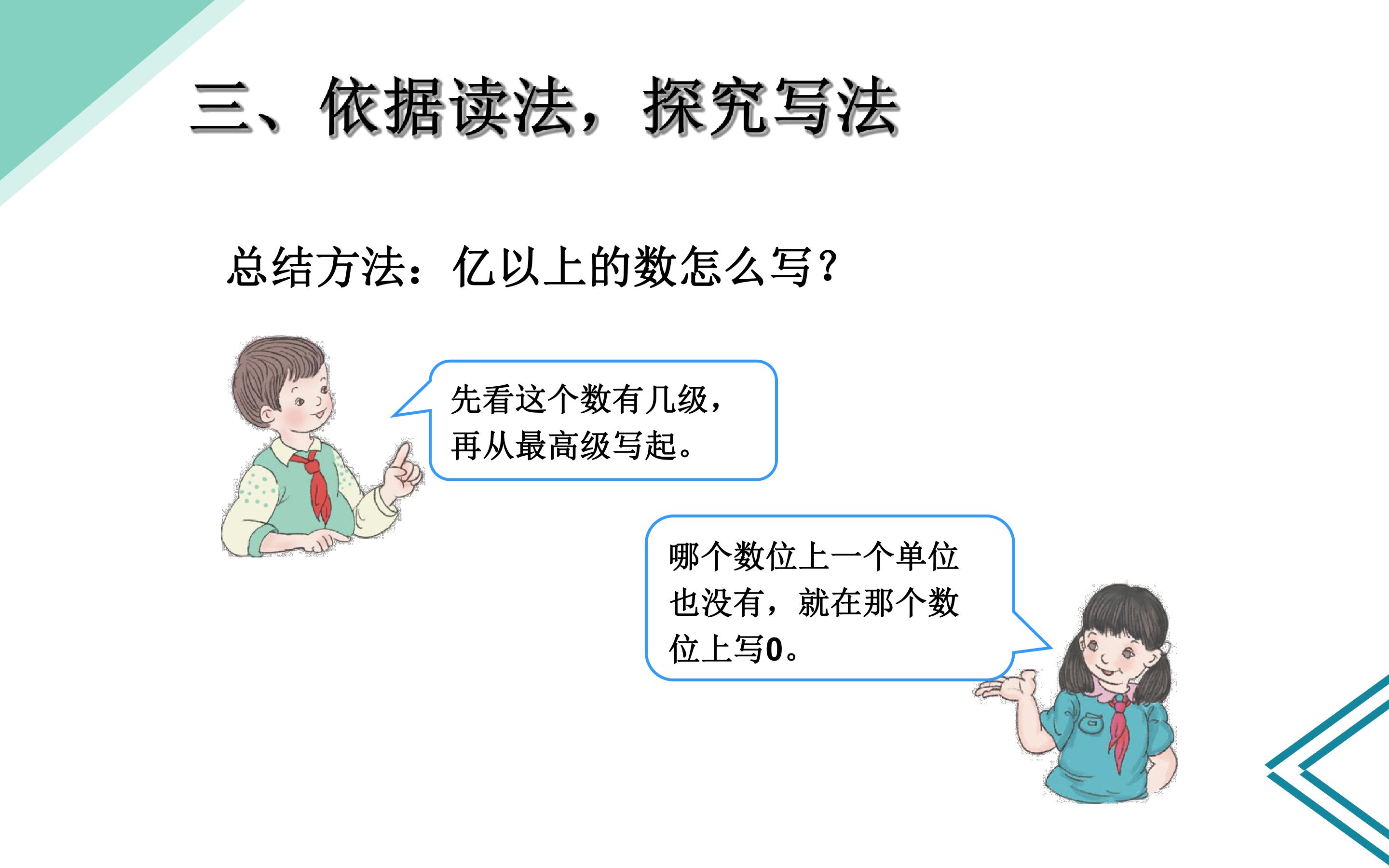 三、依据读法，探究写法

总结方法：亿以上的数怎么写？

先看这个数有几级，再从最高级写起。

哪个数位上一个单位也没有，就在那个数位上写0。